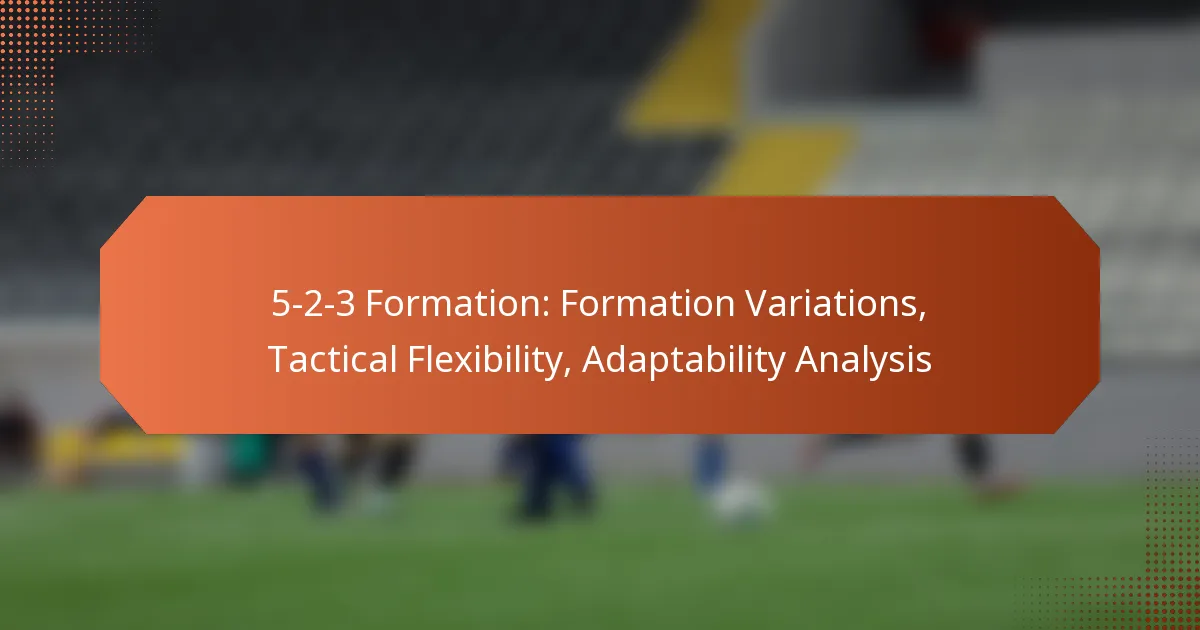 5-2-3 Formation: Formation Variations, Tactical Flexibility, Adaptability Analysis